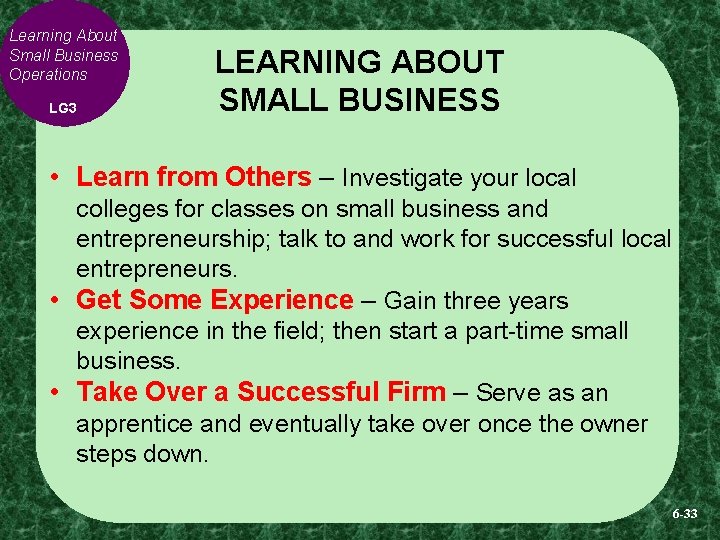 Learning About Small Business Operations

LG3

LEARNING ABOUT SMALL BUSINESS

• Learn from Others – Investigate your local colleges for classes on small business and entrepreneurship; talk to and work for successful local entrepreneurs.

• Get Some Experience – Gain three years experience in the field; then start a part-time small business.

• Take Over a Successful Firm – Serve as an apprentice and eventually take over once the owner steps down.

6-33